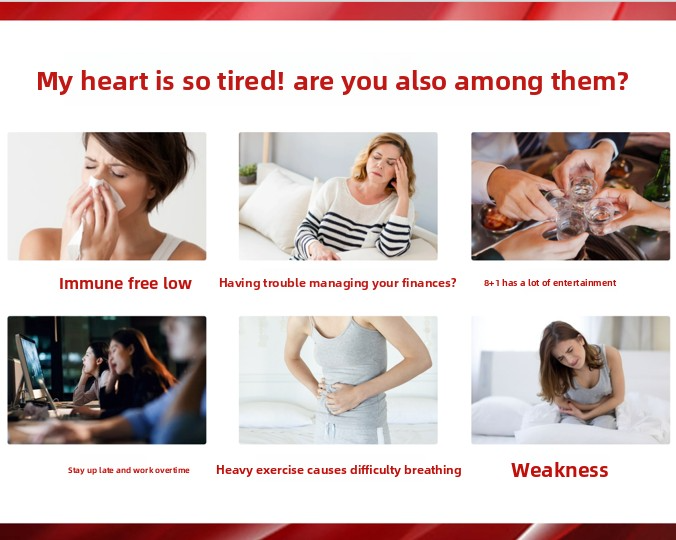 My heart is so tired! are you also among them?

Immune free low

Having trouble managing your finances?

8+1 has a lot of entertainment

Stay up late and work overtime

Heavy exercise causes difficulty breathing

Weakness